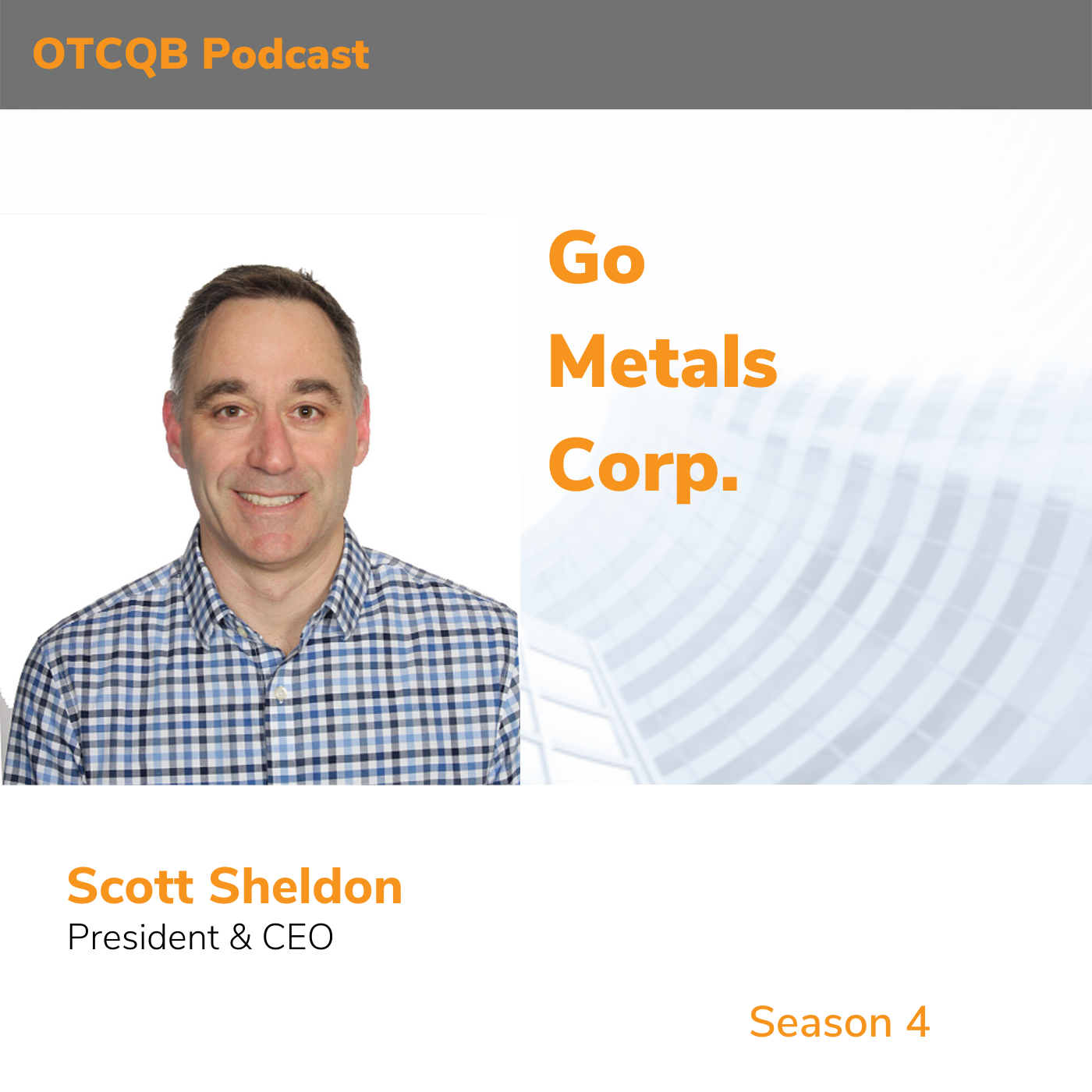 OTCQB Podcast

Go
Metals
Corp.

Scott Sheldon
President & CEO

Season 4